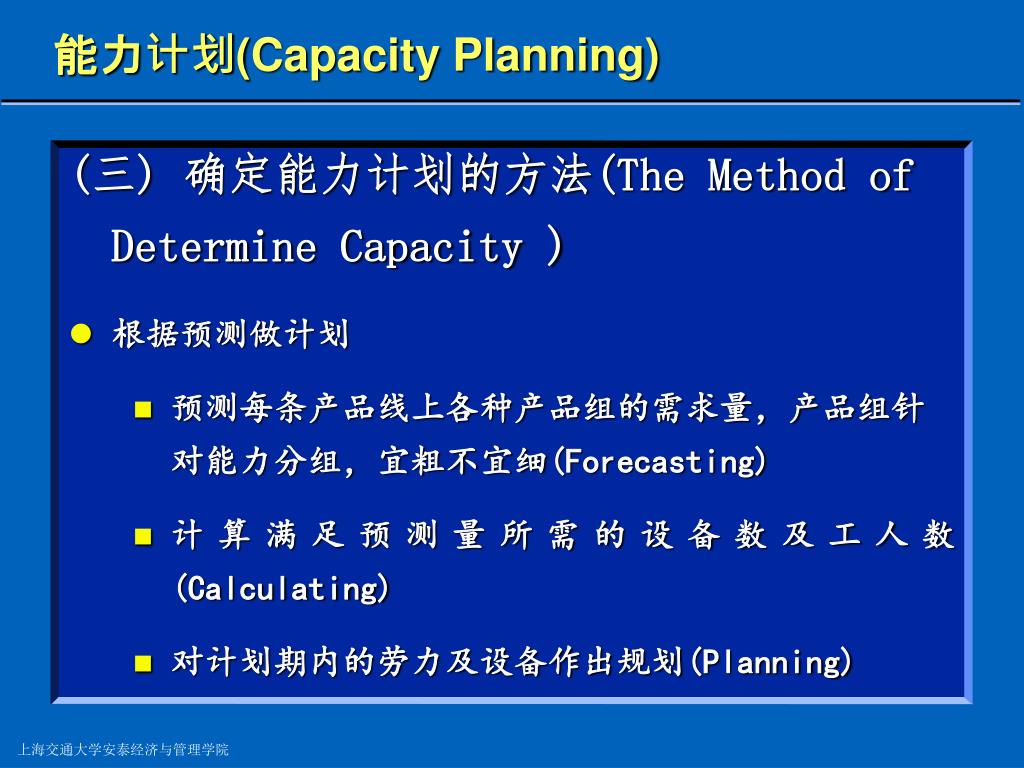 能力计划(Capacity Planning)

(三) 确定能力计划的方法(The Method of Determine Capacity )

● 根据预测做计划

■ 预测每条产品线上各种产品组的需求量，产品组针对能力分组，宜粗不宜细(Forecasting)

■ 计算满足预测量所需的设备数及工人数(Calculating)

■ 对计划期内的劳力及设备作出规划(Planning)

上海交通大学安泰经济与管理学院